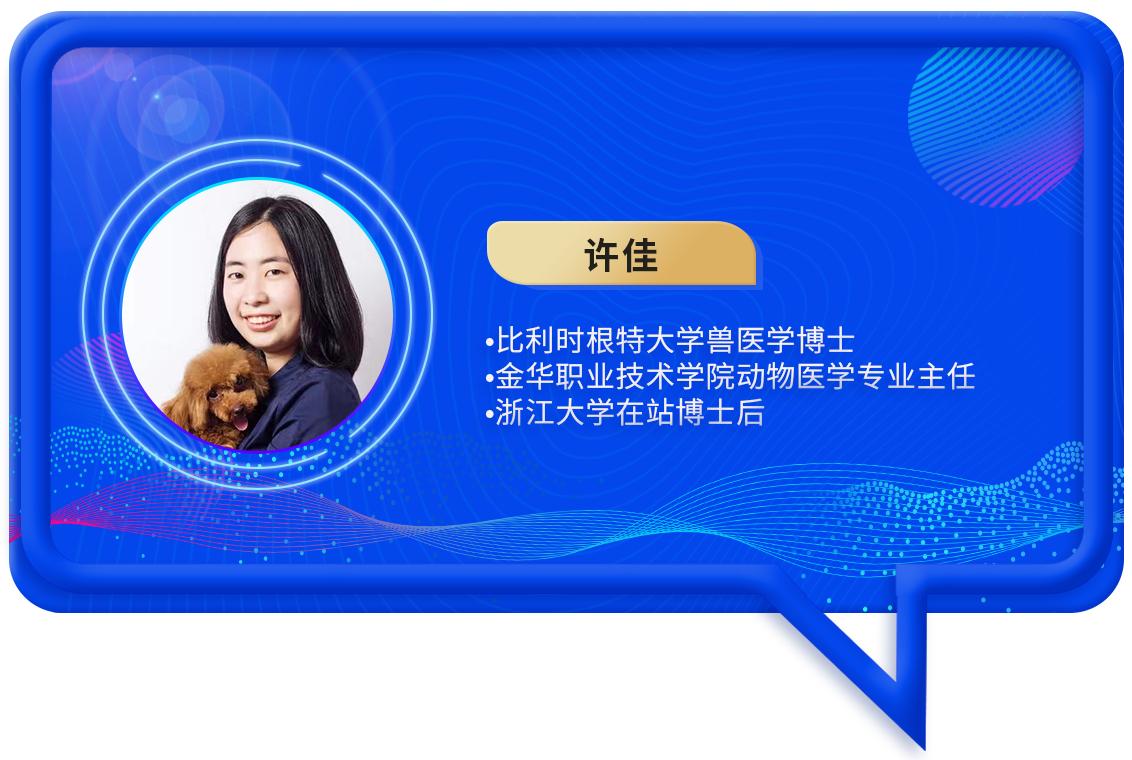 许佳

•比利时根特大学兽医学博士
•金华职业技术学院动物医学专业主任
•浙江大学在站博士后